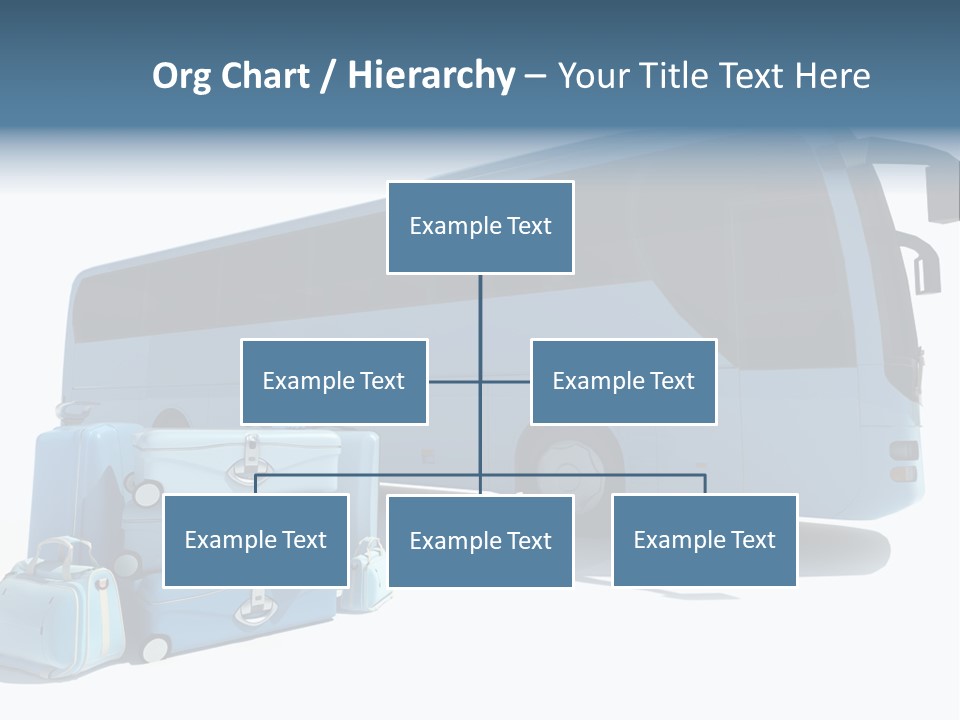 Org Chart / Hierarchy – Your Title Text Here

Example Text

Example Text

Example Text

Example Text

Example Text

Example Text